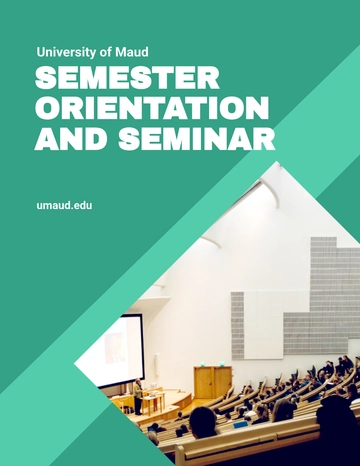 University of Maud

SEMESTER ORIENTATION AND SEMINAR

umaud.edu